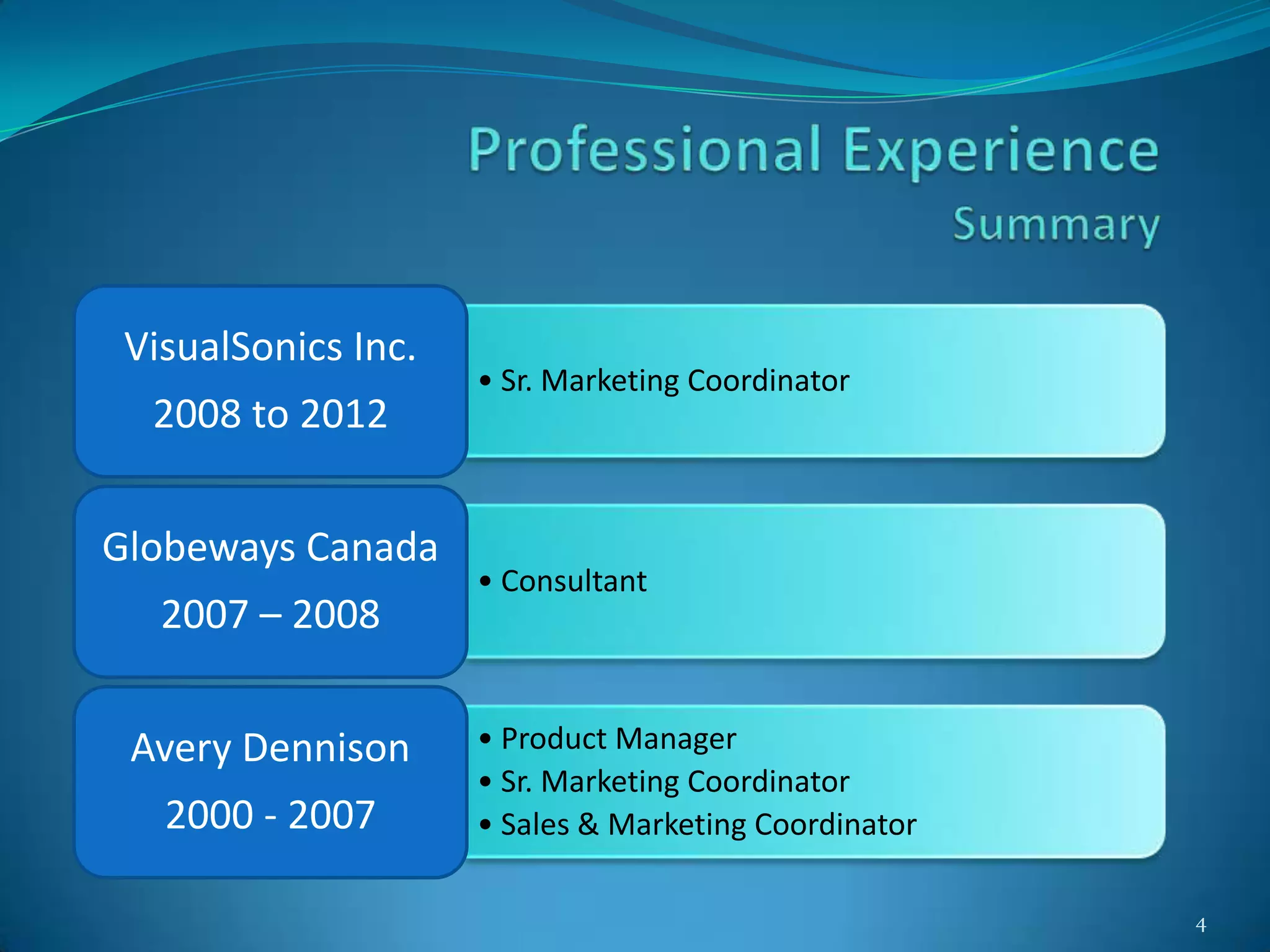 Professional Experience
Summary

VisualSonics Inc.
2008 to 2012

• Sr. Marketing Coordinator

Globeways Canada
2007 – 2008

• Consultant

Avery Dennison
2000 - 2007

• Product Manager
• Sr. Marketing Coordinator
• Sales & Marketing Coordinator

4